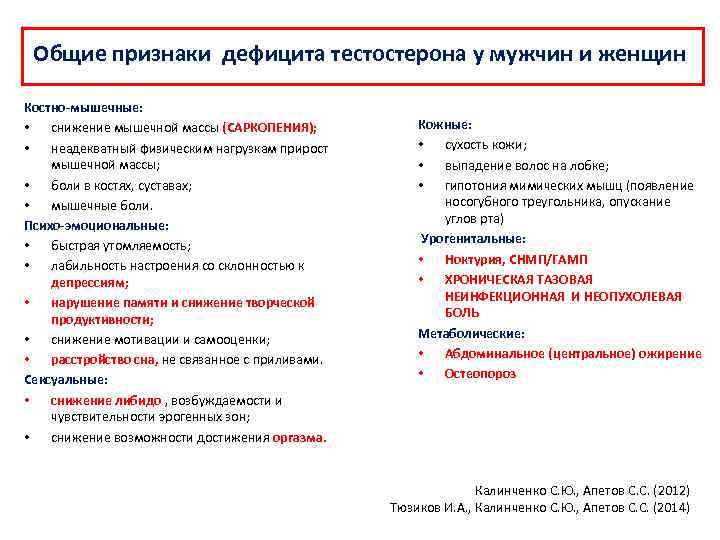 Общие признаки дефицита тестостерона у мужчин и женщин

Костно-мышечные:
• снижение мышечной массы (САРКОПЕНИЯ);
• неадекватный физическим нагрузкам прирост мышечной массы;
• боли в костях, суставах;
• мышечные боли.

Психо-эмоциональные:
• быстрая утомляемость;
• лабильность настроения со склонностью к депрессиям;
• нарушение памяти и снижение творческой продуктивности;
• снижение мотивации и самооценки;
• расстройство сна, не связанное с приливами.

Сексуальные:
• снижение либидо , возбуждаемости и чувствительности эрогенных зон;
• снижение возможности достижения оргазма.

Кожные:
• сухость кожи;
• выпадение волос на лобке;
• гипотония мимических мышц (появление носогубного треугольника, опускание углов рта)

Урогенитальные:
• Ноктурия, СНМП/ГАМП
• ХРОНИЧЕСКАЯ ТАЗОВАЯ НЕИНФЕКЦИОННАЯ И НЕОПУХОЛЕВАЯ БОЛЬ

Метаболические:
• Абдоминальное (центральное) ожирение
• Остеопороз

Калинченко С.Ю., Апетов С.С. (2012)
Тюзиков И.А., Калинченко С.Ю., Апетов С.С. (2014)